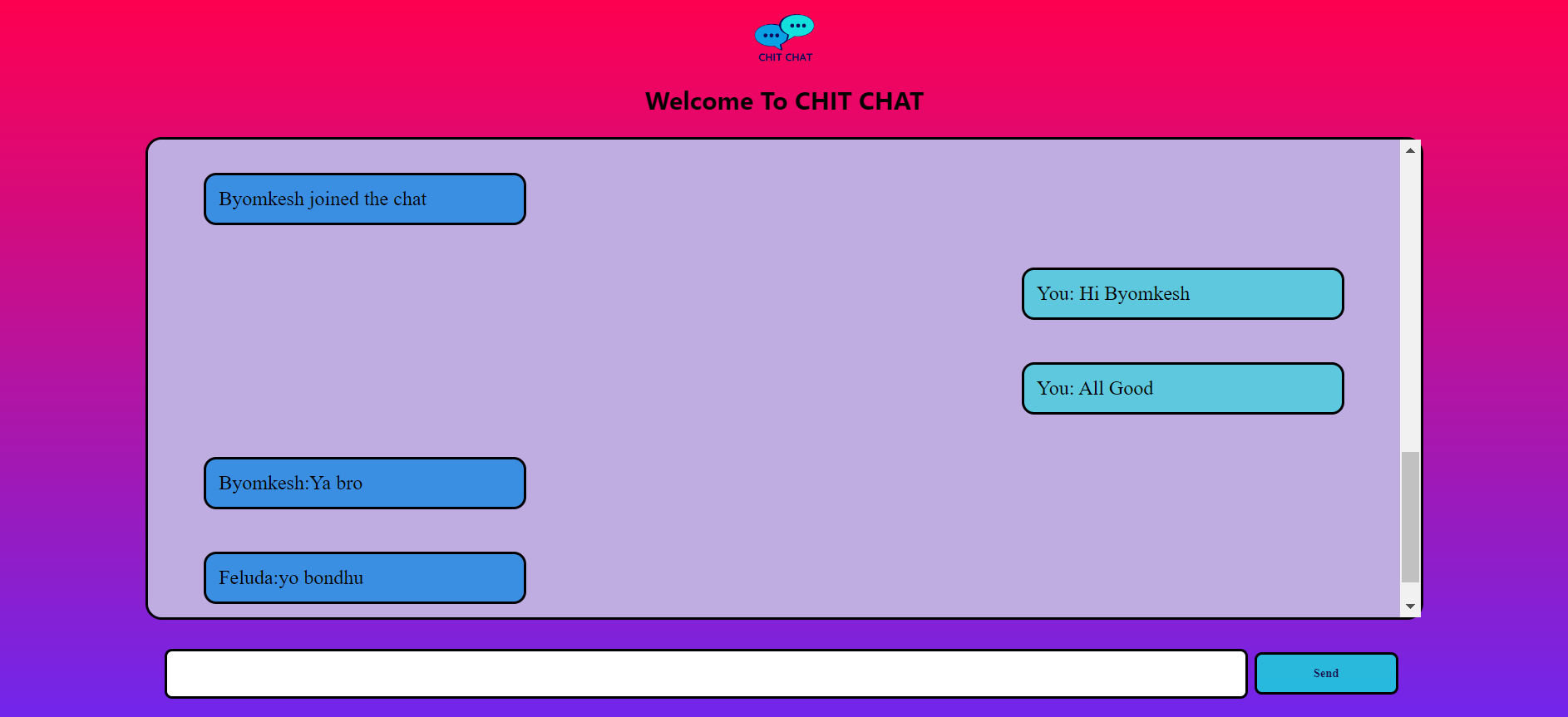 CHIT CHAT

Welcome To CHIT CHAT

Byomkesh joined the chat

You: Hi Byomkesh

You: All Good

Byomkesh:Ya bro

Feluda:yo bondhu

Send